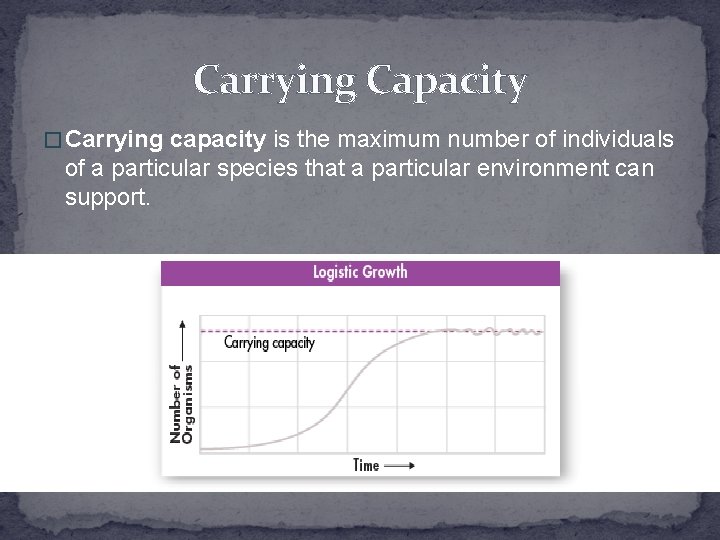 Carrying Capacity

□ Carrying capacity is the maximum number of individuals of a particular species that a particular environment can support.

Logistic Growth

Carrying capacity

Number of Organisms

Time